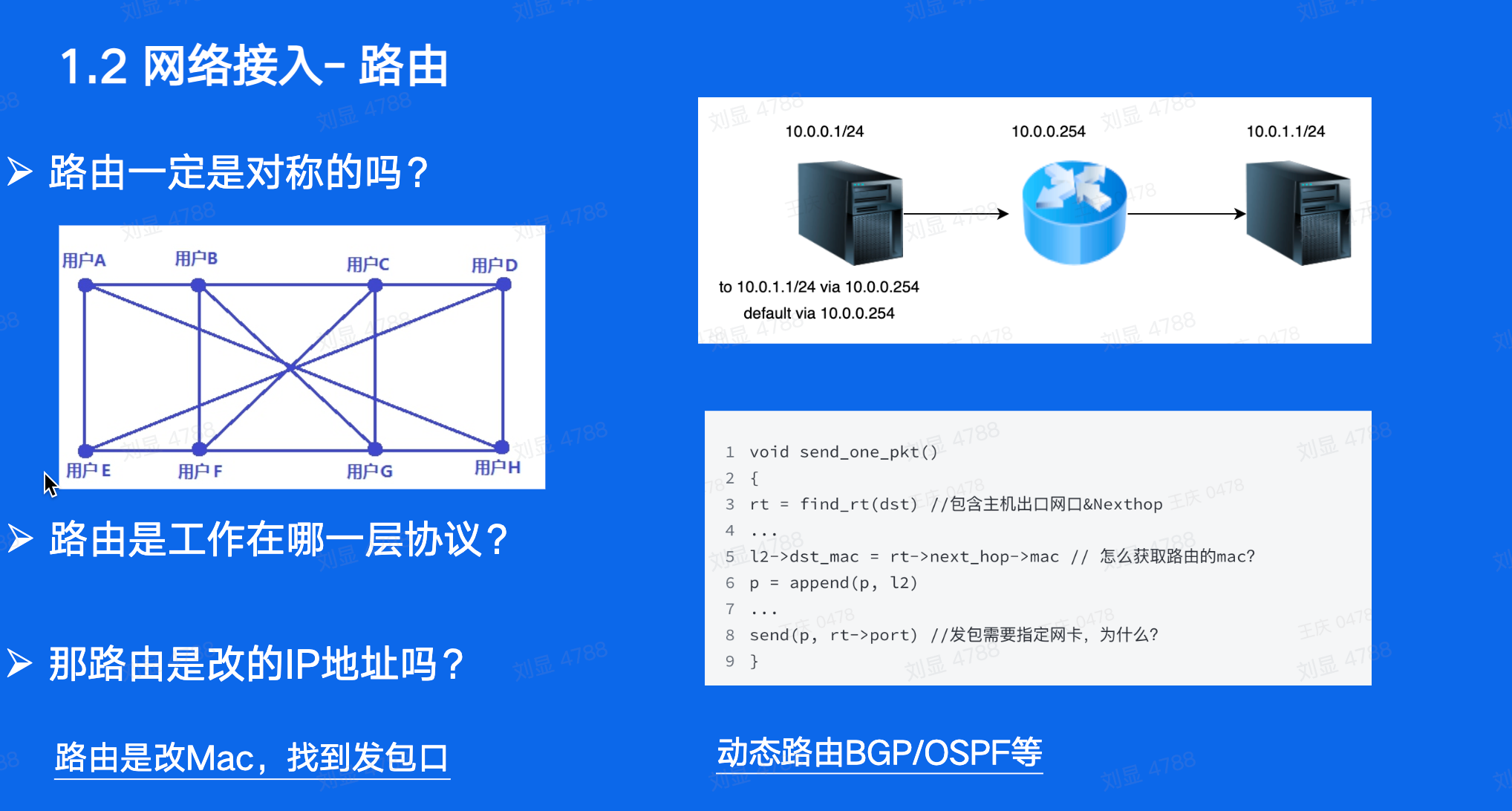 1.2 网络接入- 路由

➢ 路由一定是对称的吗？

用户A 用户B 用户C 用户D

用户E 用户F 用户G 用户H

➢ 路由是工作在哪一层协议？

➢ 那路由是改的IP地址吗？

路由是改Mac，找到发包口

10.0.0.1/24 10.0.0.254 10.0.1.1/24

to 10.0.1.1/24 via 10.0.0.254
default via 10.0.0.254

1 void send_one_pkt()
2 {
3 rt = find_rt(dst) //包含主机出口网口&Nexthop
4 ...
5 l2->dst_mac = rt->next_hop->mac // 怎么获取路由的mac?
6 p = append(p, l2)
7 ...
8 send(p, rt->port) //发包需要指定网卡，为什么?
9 }

动态路由BGP/OSPF等

刘显 4788 王庆 0478